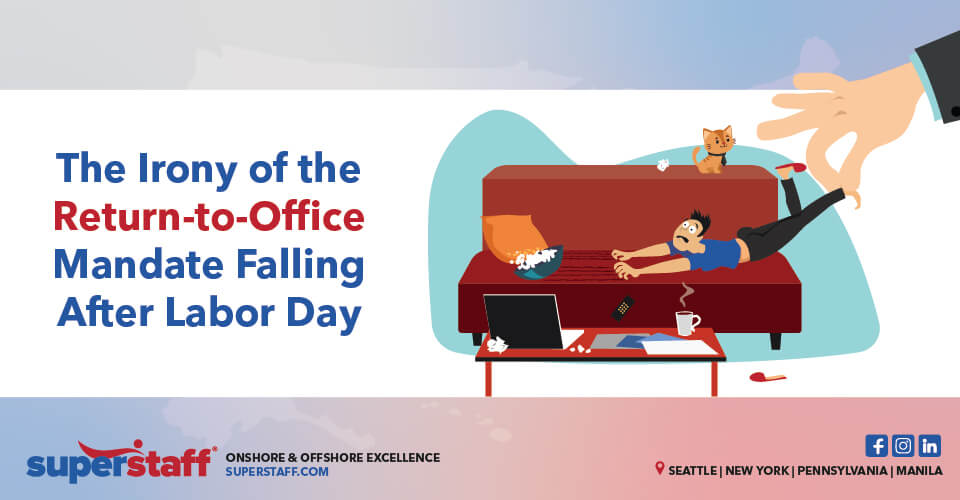 The Irony of the Return-to-Office Mandate Falling After Labor Day

superstaff®
ONSHORE & OFFSHORE EXCELLENCE
SUPERSTAFF.COM

SEATTLE | NEW YORK | PENNSYLVANIA | MANILA